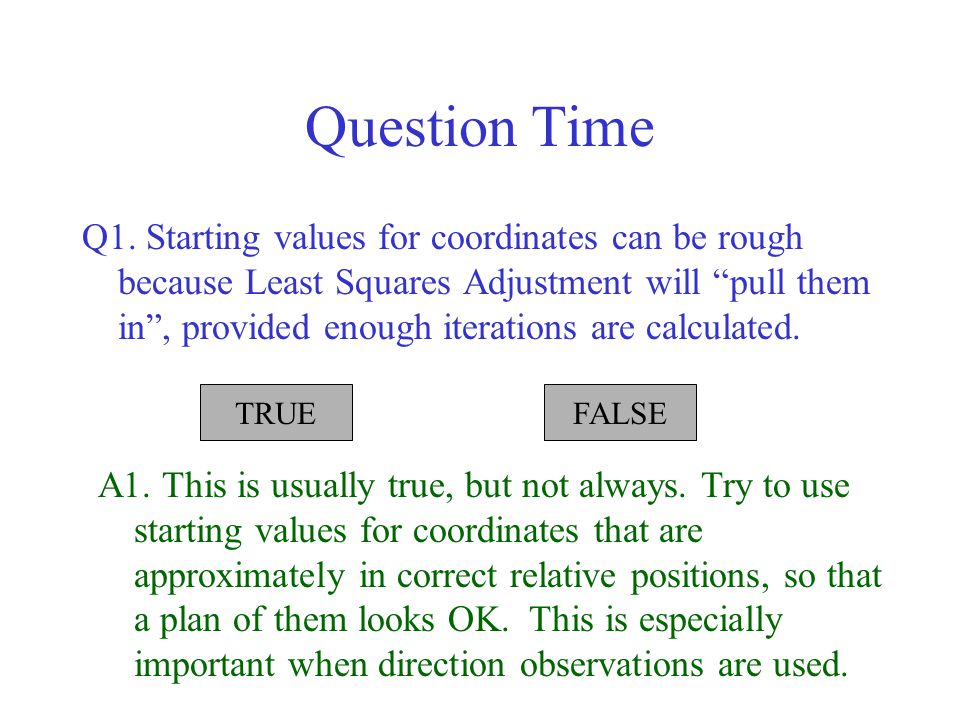 Question Time

Q1. Starting values for coordinates can be rough because Least Squares Adjustment will “pull them in”, provided enough iterations are calculated.

TRUE

FALSE

A1. This is usually true, but not always. Try to use starting values for coordinates that are approximately in correct relative positions, so that a plan of them looks OK. This is especially important when direction observations are used.